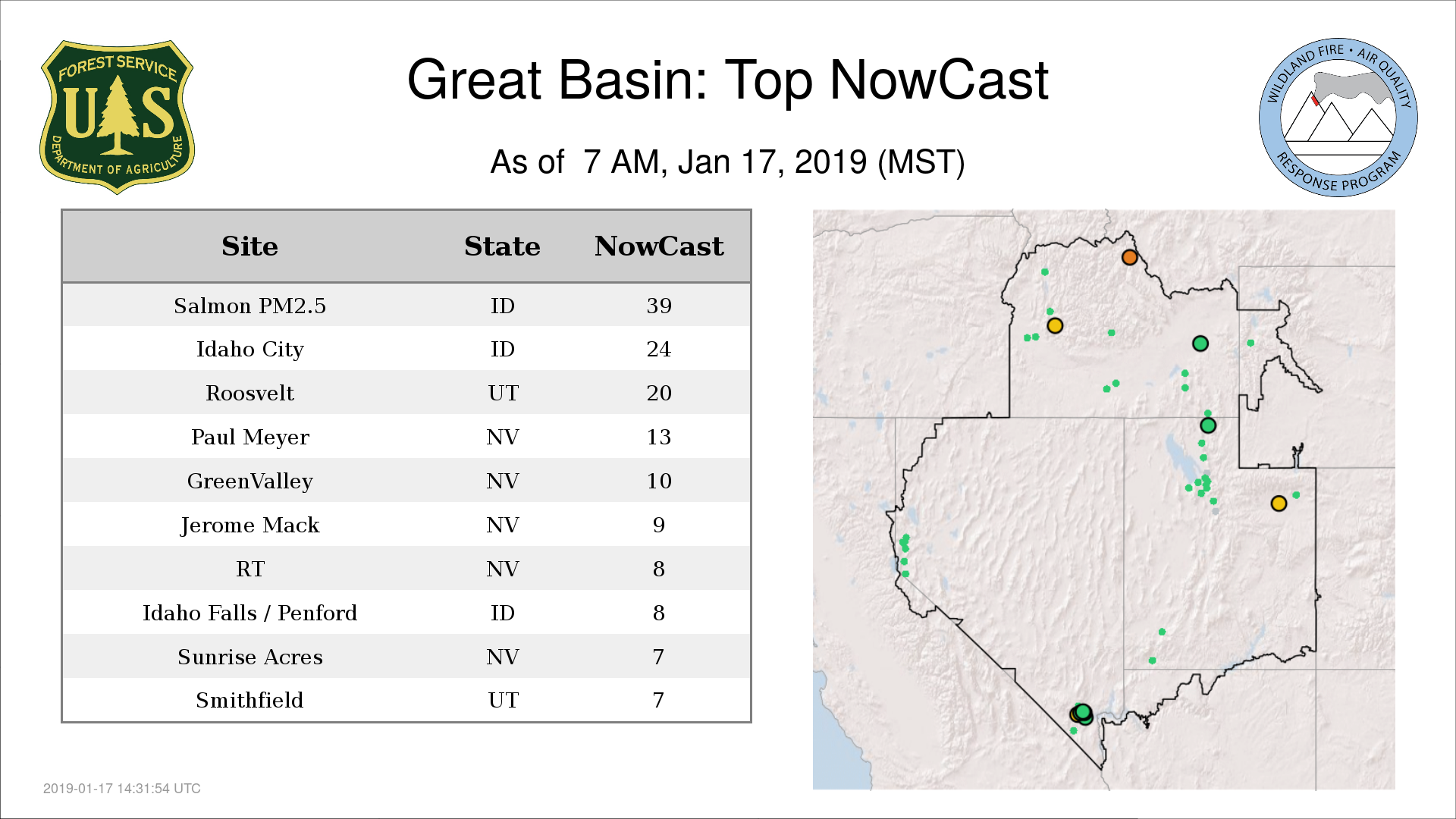 FOREST SERVICE
U S
DEPARTMENT OF AGRICULTURE

Great Basin: Top NowCast

As of 7 AM, Jan 17, 2019 (MST)

WILDLAND FIRE • AIR QUALITY
RESPONSE PROGRAM

| Site | State | NowCast |
|---|---|---|
| Salmon PM2.5 | ID | 39 |
| Idaho City | ID | 24 |
| Roosvelt | UT | 20 |
| Paul Meyer | NV | 13 |
| GreenValley | NV | 10 |
| Jerome Mack | NV | 9 |
| RT | NV | 8 |
| Idaho Falls / Penford | ID | 8 |
| Sunrise Acres | NV | 7 |
| Smithfield | UT | 7 |

2019-01-17 14:31:54 UTC